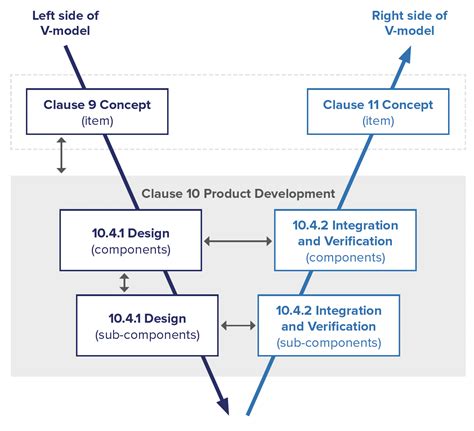 Left side of V-model

Right side of V-model

Clause 9 Concept
(item)

Clause 11 Concept
(item)

Clause 10 Product Development

10.4.1 Design
(components)

10.4.2 Integration and Verification
(components)

10.4.1 Design
(sub-components)

10.4.2 Integration and Verification
(sub-components)